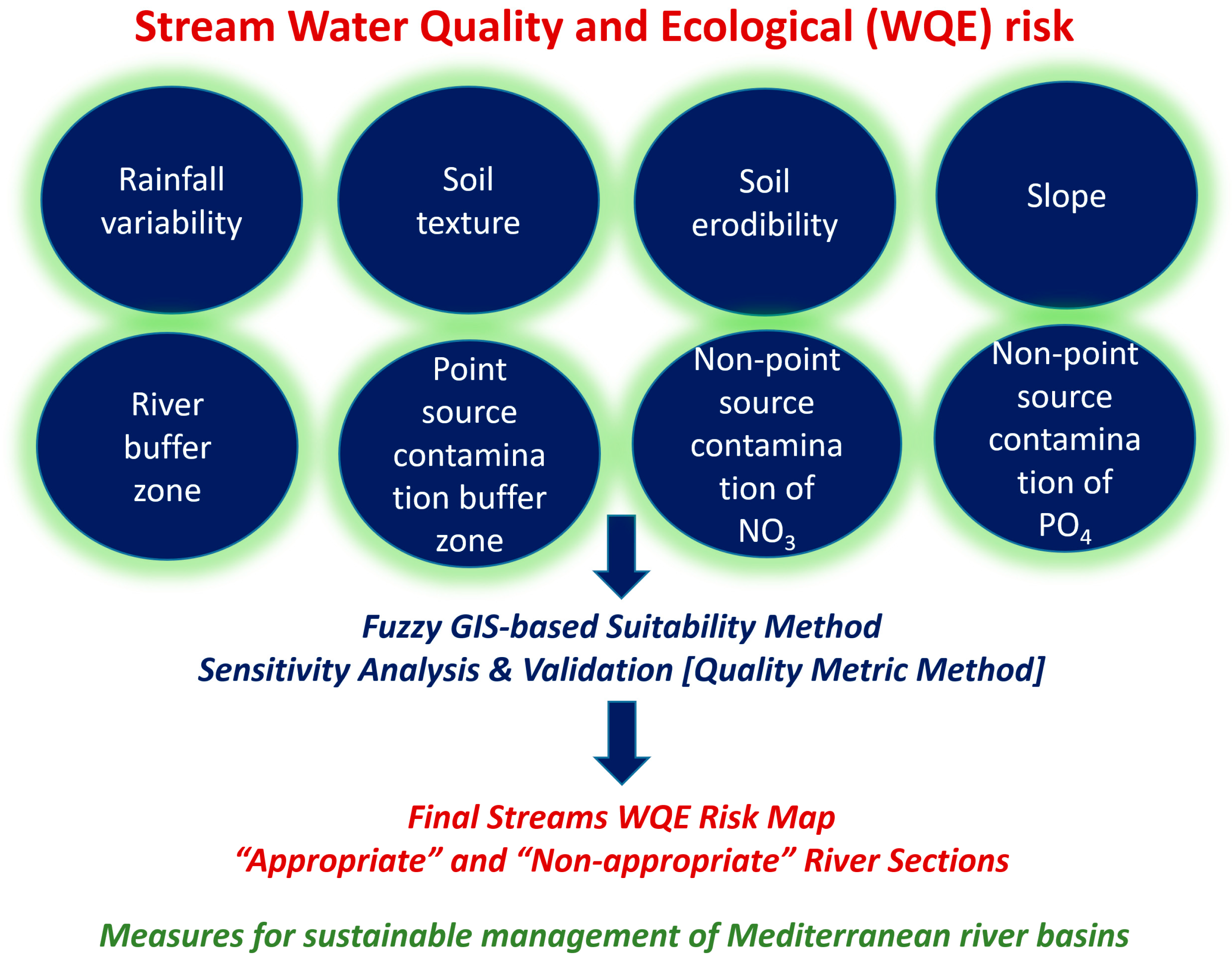 Stream Water Quality and Ecological (WQE) risk

Rainfall variability

Soil texture

Soil erodibility

Slope

River buffer zone

Point source contamina tion buffer zone

Non-point source contamina tion of $NO_3$

Non-point source contamina tion of $PO_4$

Fuzzy GIS-based Suitability Method
Sensitivity Analysis & Validation [Quality Metric Method]

Final Streams WQE Risk Map
“Appropriate” and “Non-appropriate” River Sections

Measures for sustainable management of Mediterranean river basins